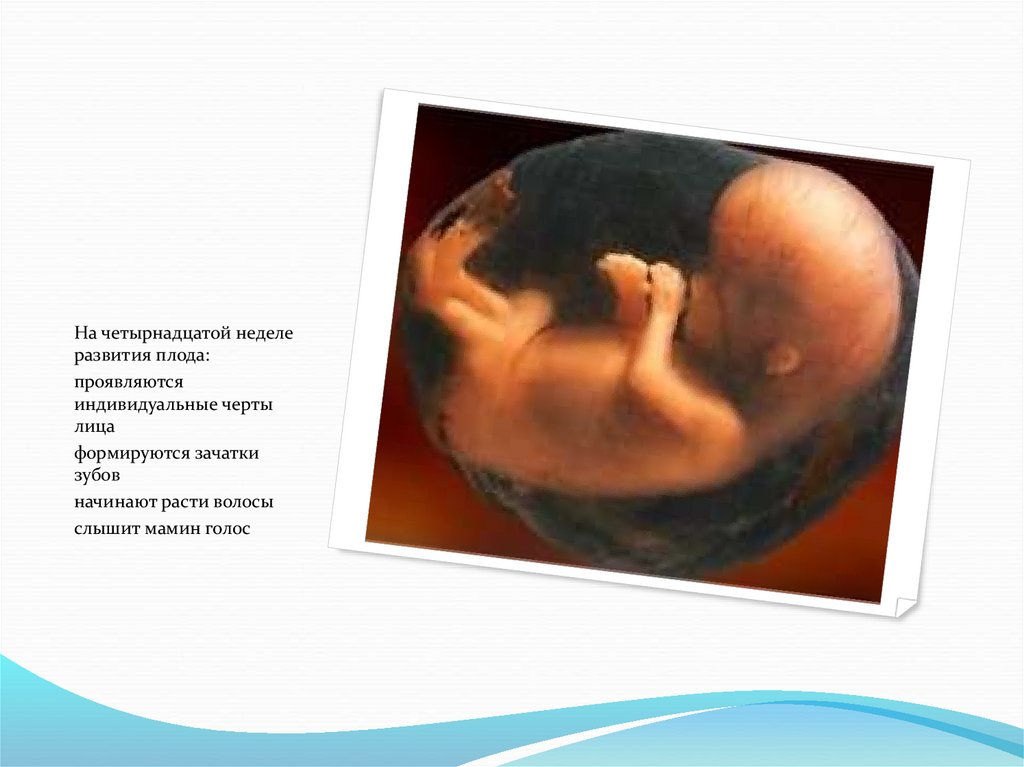 На четырнадцатой неделе развития плода:

проявляются индивидуальные черты лица

формируются зачатки зубов

начинают расти волосы

слышит мамин голос